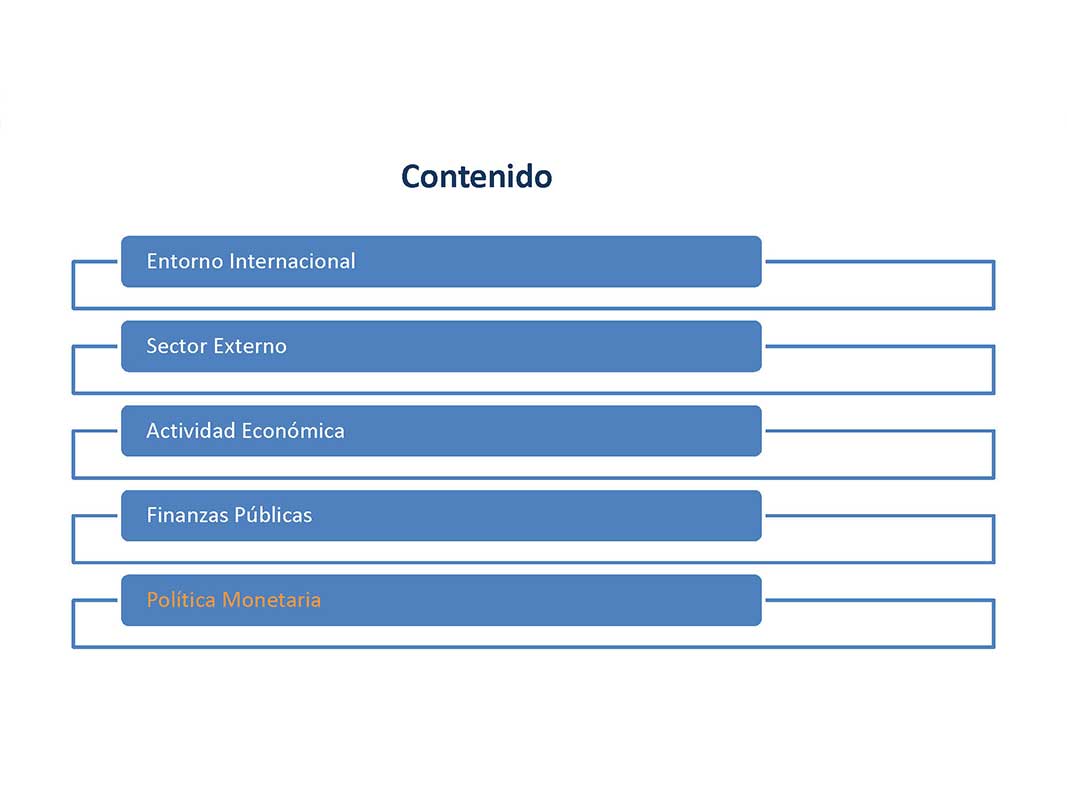 Contenido

Entorno Internacional

Sector Externo

Actividad Económica

Finanzas Públicas

Política Monetaria